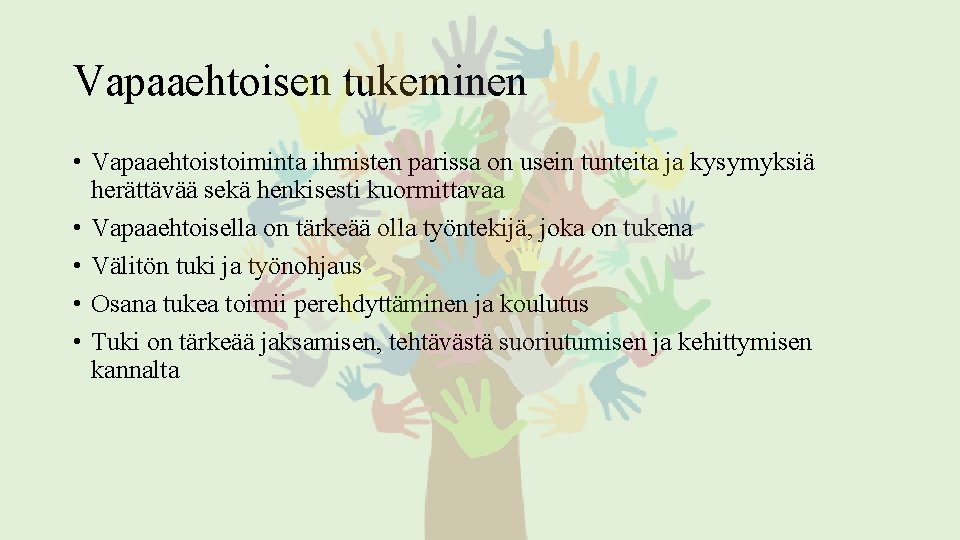 Vapaaehtoisen tukeminen

• Vapaaehtoistoiminta ihmisten parissa on usein tunteita ja kysymyksiä herättävää sekä henkisesti kuormittavaa
• Vapaaehtoisella on tärkeää olla työntekijä, joka on tukena
• Välitön tuki ja työnohjaus
• Osana tukea toimii perehdyttäminen ja koulutus
• Tuki on tärkeää jaksamisen, tehtävästä suoriutumisen ja kehittymisen kannalta